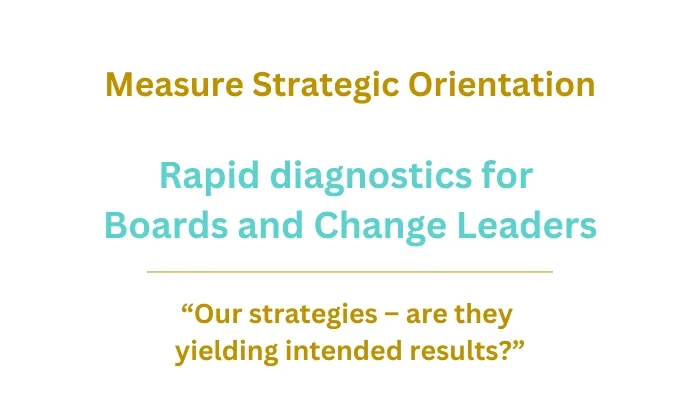 Measure Strategic Orientation

Rapid diagnostics for Boards and Change Leaders

“Our strategies – are they yielding intended results?”